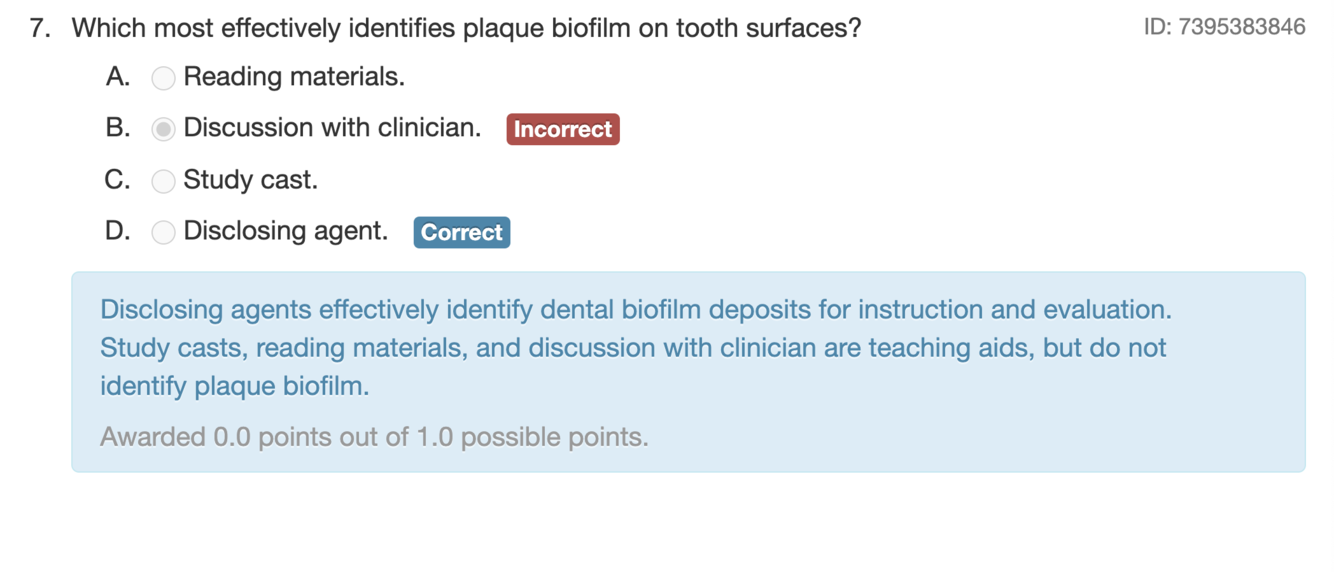 7. Which most effectively identifies plaque biofilm on tooth surfaces?

ID: 7395383846

A. Reading materials.

B. Discussion with clinician. Incorrect

C. Study cast.

D. Disclosing agent. Correct

Disclosing agents effectively identify dental biofilm deposits for instruction and evaluation. Study casts, reading materials, and discussion with clinician are teaching aids, but do not identify plaque biofilm.

Awarded 0.0 points out of 1.0 possible points.